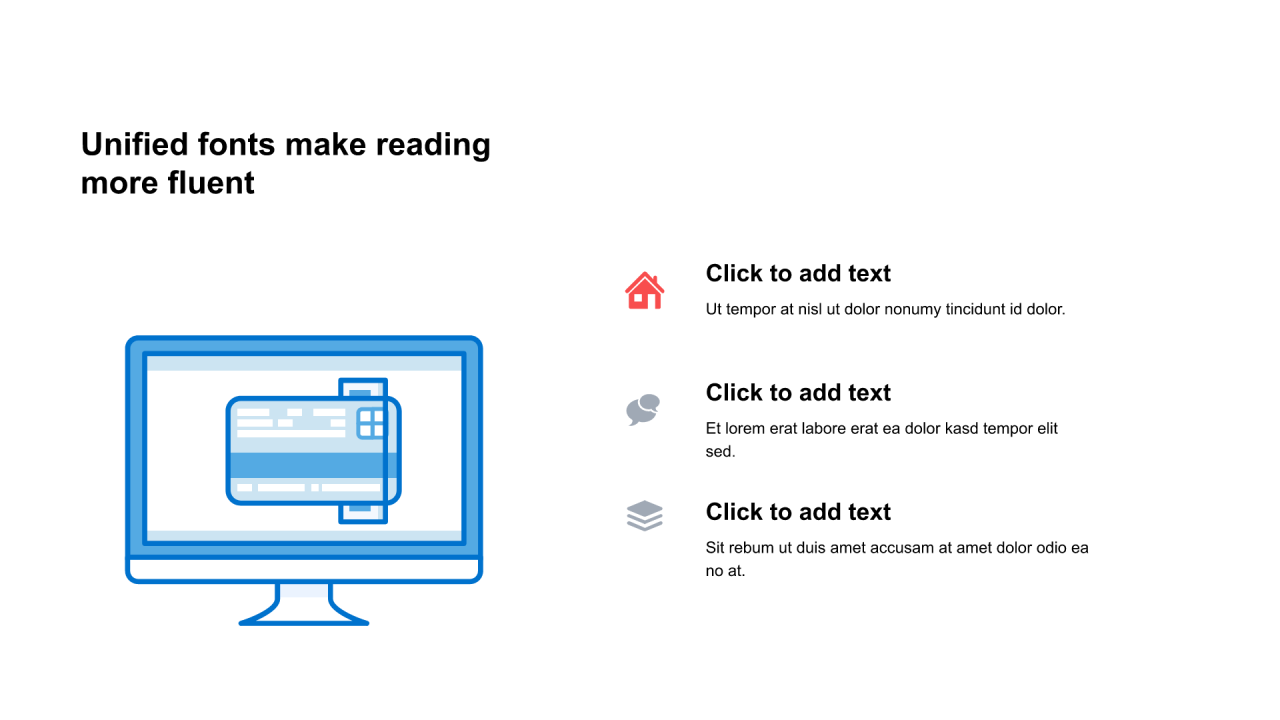 Unified fonts make reading more fluent

Click to add text

Ut tempor at nisl ut dolor nonumy tincidunt id dolor.

Click to add text

Et lorem erat labore erat ea dolor kasd tempor elit sed.

Click to add text

Sit rebum ut duis amet accusam at amet dolor odio ea no at.